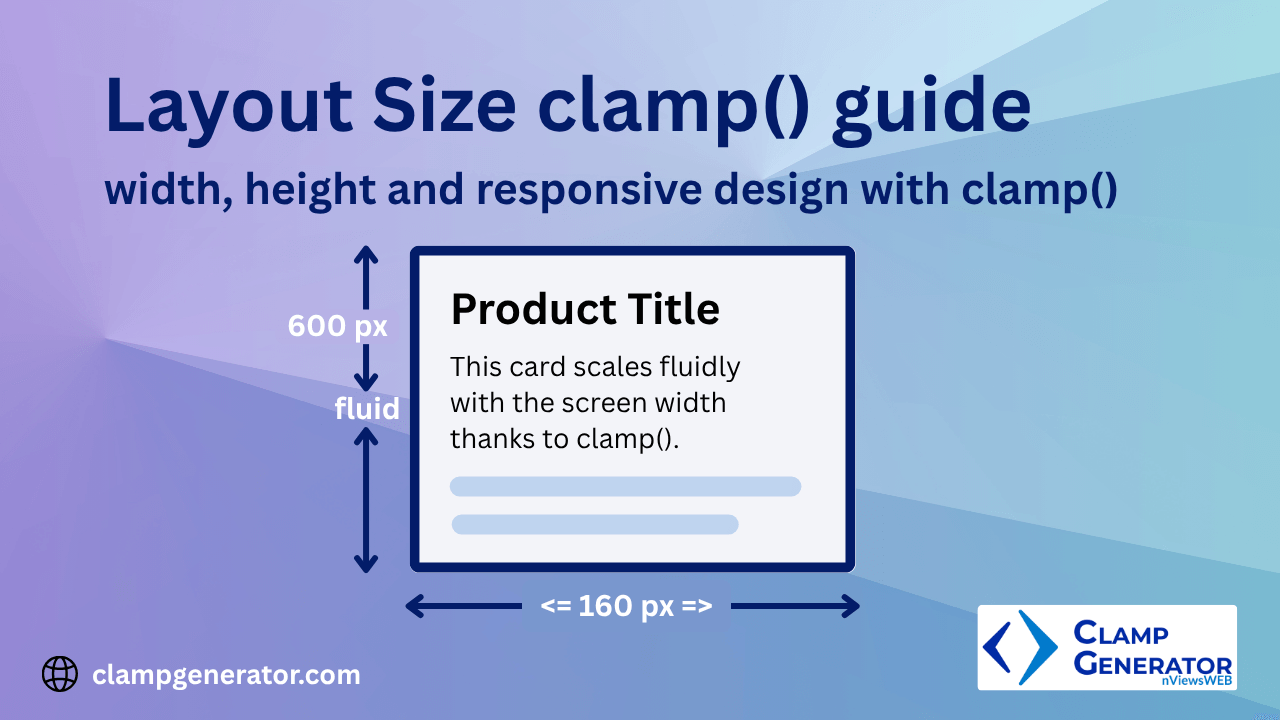 Layout Size clamp() guide

width, height and responsive design with clamp()

600 px

fluid

Product Title

This card scales fluidly with the screen width thanks to clamp().

<= 160 px =>

clampgenerator.com

CLAMP GENERATOR nViewsWEB